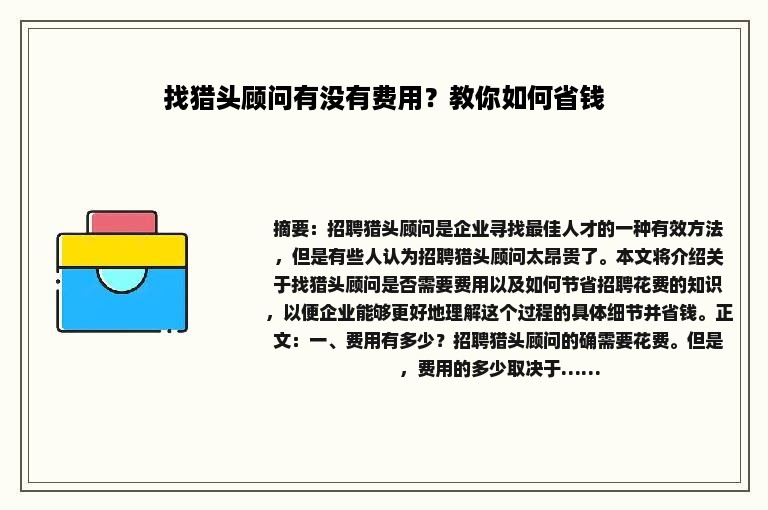 找猎头顾问有没有费用？教你如何省钱

摘要：招聘猎头顾问是企业寻找最佳人才的一种有效方法，但是有些人认为招聘猎头顾问太昂贵了。本文将介绍关于找猎头顾问是否需要费用以及如何节省招聘花费的知识，以便企业能够更好地理解这个过程的具体细节并省钱。正文：一、费用有多少？招聘猎头顾问的确需要花费。但是，费用的多少取决于......